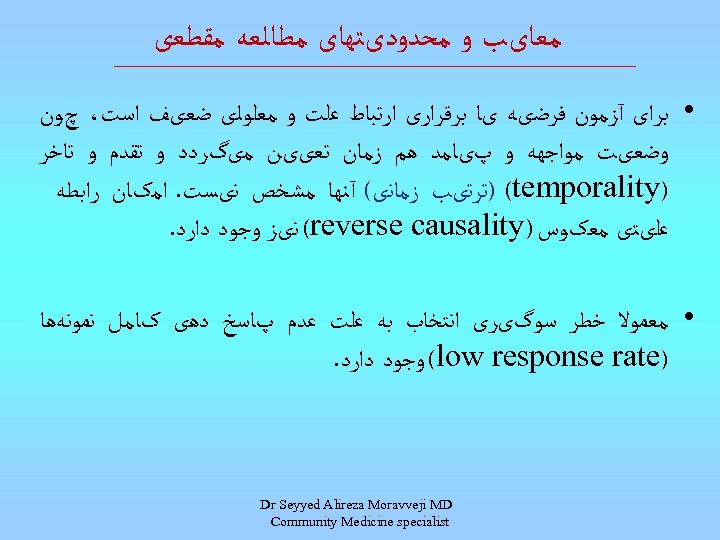 معایب و محدودیتهای مطالعه مقطعی

• برای آزمون فرضیه یا برقراری ارتباط علت و معلولی ضعیف است، چون وضعیت مواجهه و پیامد هم زمان تعیین می‌گردد و تقدم و تاخر (temporality) (ترتیب زمانی) آنها مشخص نیست. امکان رابطه علیتی معکوس (reverse causality) نیز وجود دارد.

• معمولا خطر سوگیری انتخاب به علت عدم پاسخ دهی کامل نمونه‌ها (low response rate) وجود دارد.

Dr Seyyed Alireza Moravveji MD
Community Medicine specialist